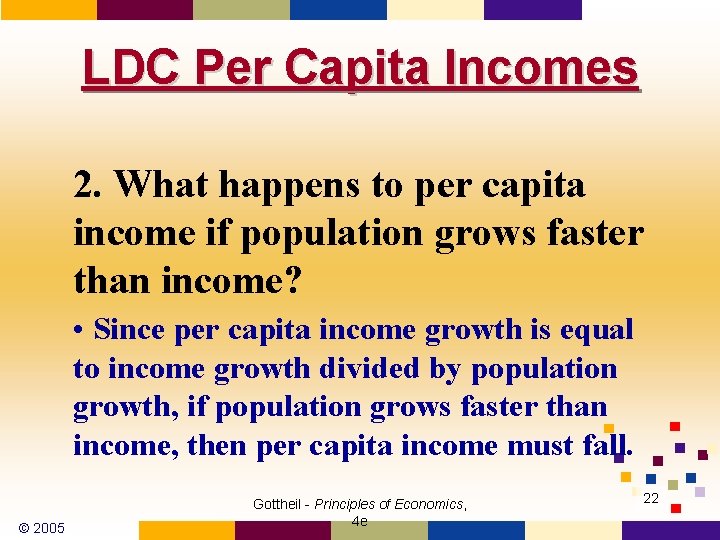 LDC Per Capita Incomes

2. What happens to per capita income if population grows faster than income?

• Since per capita income growth is equal to income growth divided by population growth, if population grows faster than income, then per capita income must fall.

© 2005

Gottheil - Principles of Economics, 4e

22